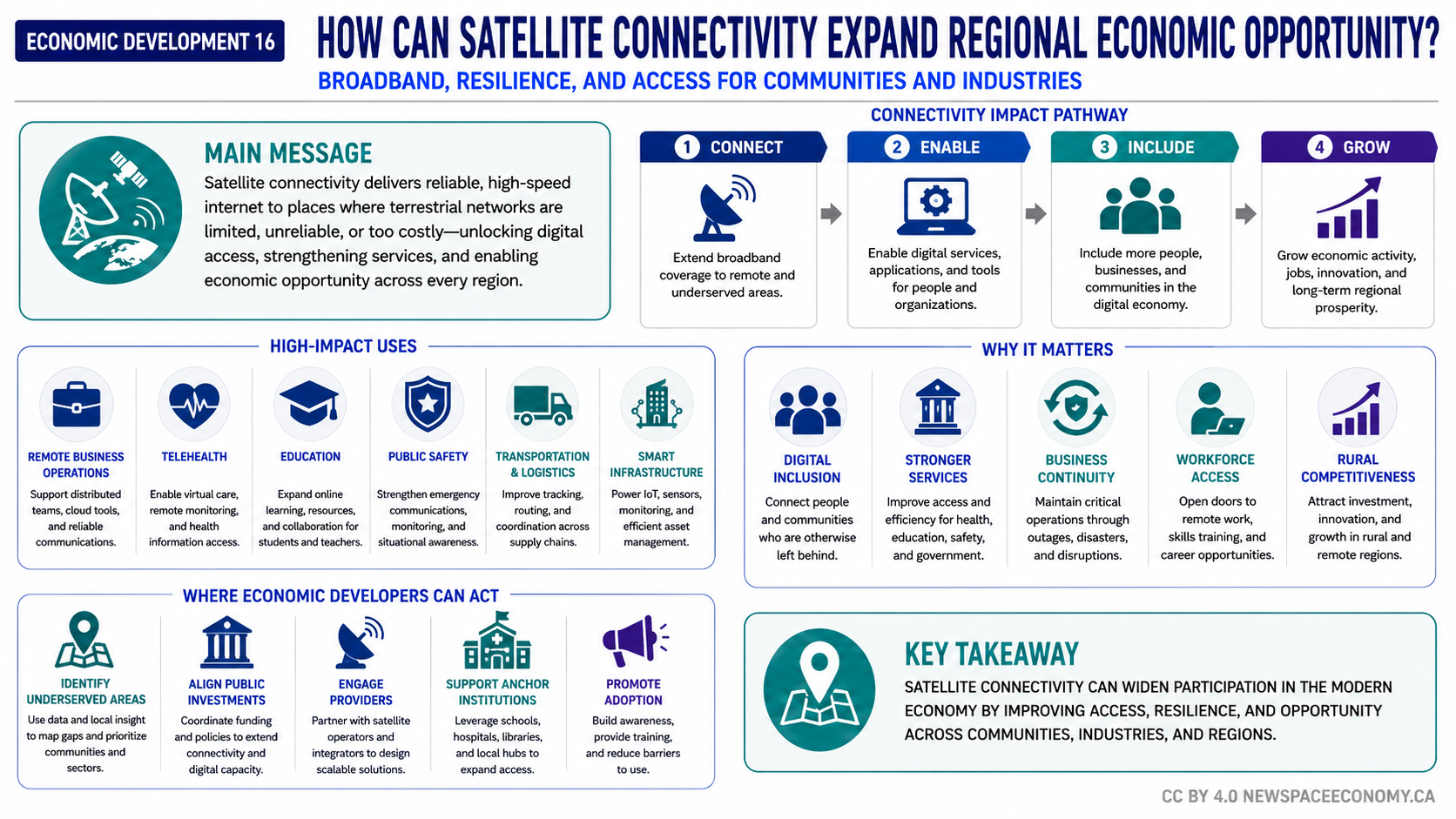 ECONOMIC DEVELOPMENT 16

HOW CAN SATELLITE CONNECTIVITY EXPAND REGIONAL ECONOMIC OPPORTUNITY?

BROADBAND, RESILIENCE, AND ACCESS FOR COMMUNITIES AND INDUSTRIES

MAIN MESSAGE

Satellite connectivity delivers reliable, high-speed internet to places where terrestrial networks are limited, unreliable, or too costly—unlocking digital access, strengthening services, and enabling economic opportunity across every region.

CONNECTIVITY IMPACT PATHWAY

1 CONNECT
Extend broadband coverage to remote and underserved areas.

2 ENABLE
Enable digital services, applications, and tools for people and organizations.

3 INCLUDE
Include more people, businesses, and communities in the digital economy.

4 GROW
Grow economic activity, jobs, innovation, and long-term regional prosperity.

HIGH-IMPACT USES

REMOTE BUSINESS OPERATIONS
Support distributed teams, cloud tools, and reliable communications.

TELEHEALTH
Enable virtual care, remote monitoring, and health information access.

EDUCATION
Expand online learning, resources, and collaboration for students and teachers.

PUBLIC SAFETY
Strengthen emergency communications, monitoring, and situational awareness.

TRANSPORTATION & LOGISTICS
Improve tracking, routing, and coordination across supply chains.

SMART INFRASTRUCTURE
Power IoT, sensors, monitoring, and efficient asset management.

WHY IT MATTERS

DIGITAL INCLUSION
Connect people and communities who are otherwise left behind.

STRONGER SERVICES
Improve access and efficiency for health, education, safety, and government.

BUSINESS CONTINUITY
Maintain critical operations through outages, disasters, and disruptions.

WORKFORCE ACCESS
Open doors to remote work, skills training, and career opportunities.

RURAL COMPETITIVENESS
Attract investment, innovation, and growth in rural and remote regions.

WHERE ECONOMIC DEVELOPERS CAN ACT

IDENTIFY UNDERSERVED AREAS
Use data and local insight to map gaps and prioritize communities and sectors.

ALIGN PUBLIC INVESTMENTS
Coordinate funding and policies to extend connectivity and digital capacity.

ENGAGE PROVIDERS
Partner with satellite operators and integrators to design scalable solutions.

SUPPORT ANCHOR INSTITUTIONS
Leverage schools, hospitals, libraries, and local hubs to expand access.

PROMOTE ADOPTION
Build awareness, provide training, and reduce barriers to use.

KEY TAKEAWAY

SATELLITE CONNECTIVITY CAN WIDEN PARTICIPATION IN THE MODERN ECONOMY BY IMPROVING ACCESS, RESILIENCE, AND OPPORTUNITY ACROSS COMMUNITIES, INDUSTRIES, AND REGIONS.

CC BY 4.0 NEWSPACEECONOMY.CA